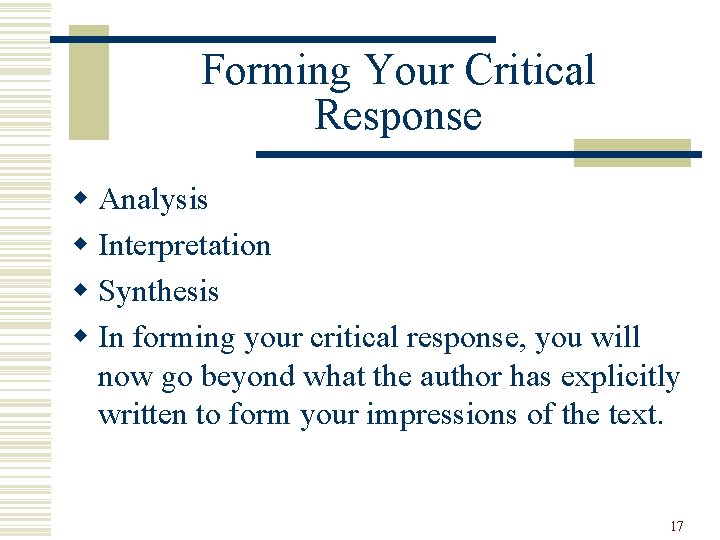 Forming Your Critical Response

- Analysis
- Interpretation
- Synthesis
- In forming your critical response, you will now go beyond what the author has explicitly written to form your impressions of the text.

17